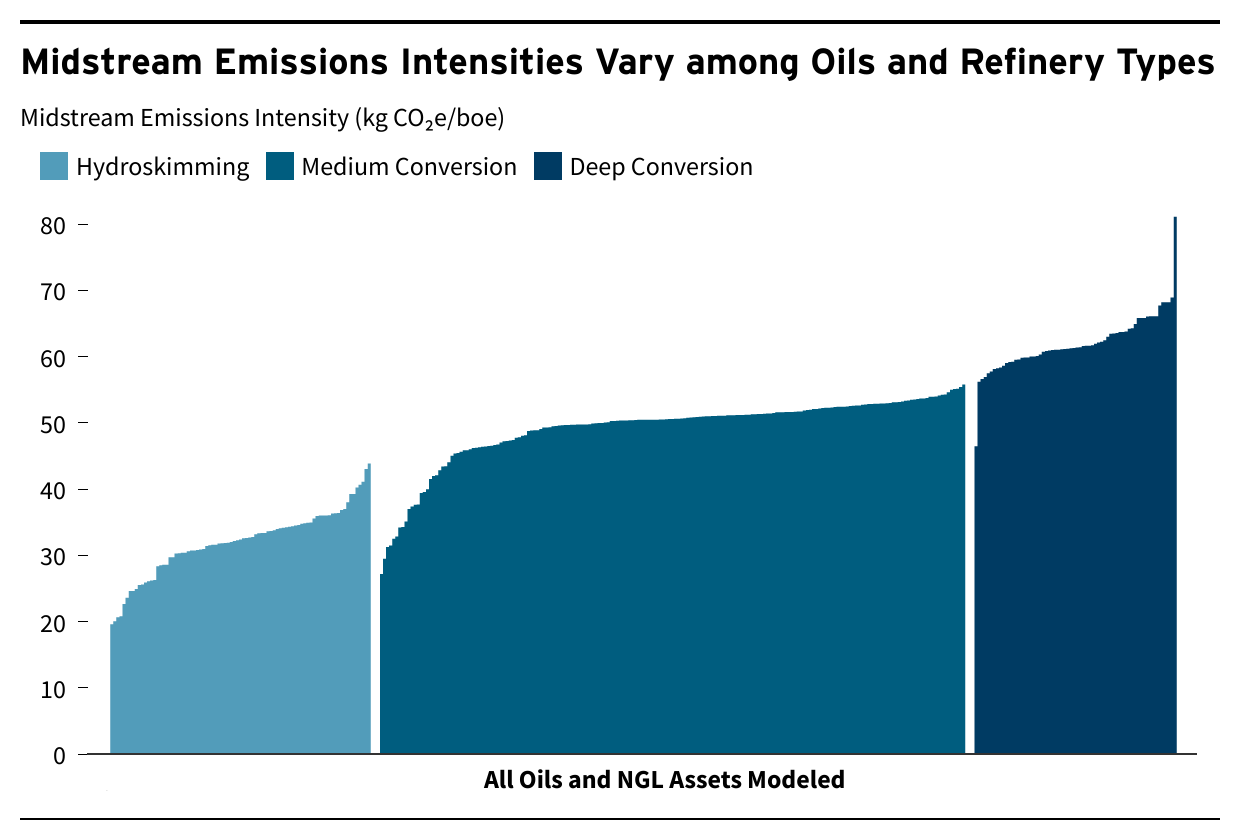 Midstream Emissions Intensities Vary among Oils and Refinery Types

Midstream Emissions Intensity (kg $CO_2$e/boe)

Hydroskimming
Medium Conversion
Deep Conversion

80
70
60
50
40
30
20
10
0

All Oils and NGL Assets Modeled